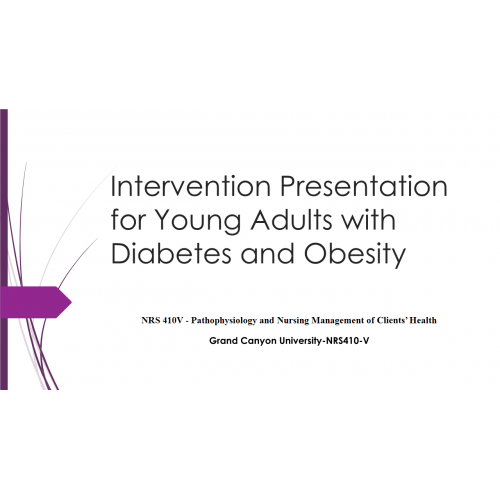 Intervention Presentation for Young Adults with Diabetes and Obesity

NRS 410V - Pathophysiology and Nursing Management of Clients' Health

Grand Canyon University-NRS410-V